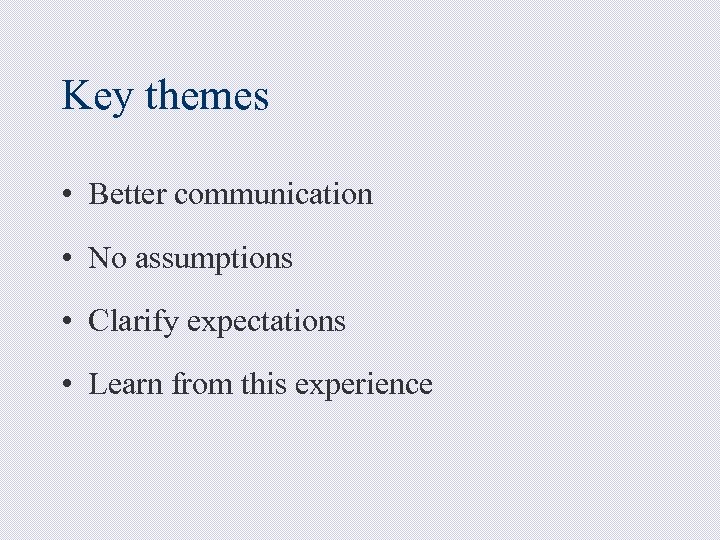 Key themes

• Better communication

• No assumptions

• Clarify expectations

• Learn from this experience